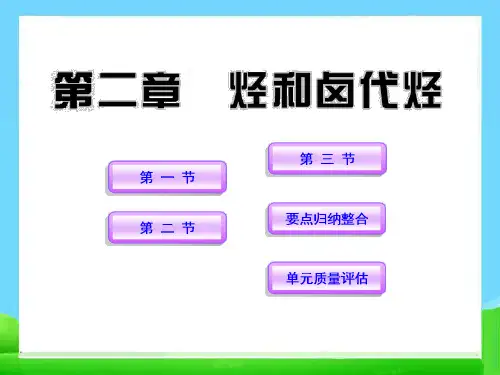 第二章　烃和卤代烃

第 一 节

第 二 节

第 三 节

要点归纳整合

单元质量评估